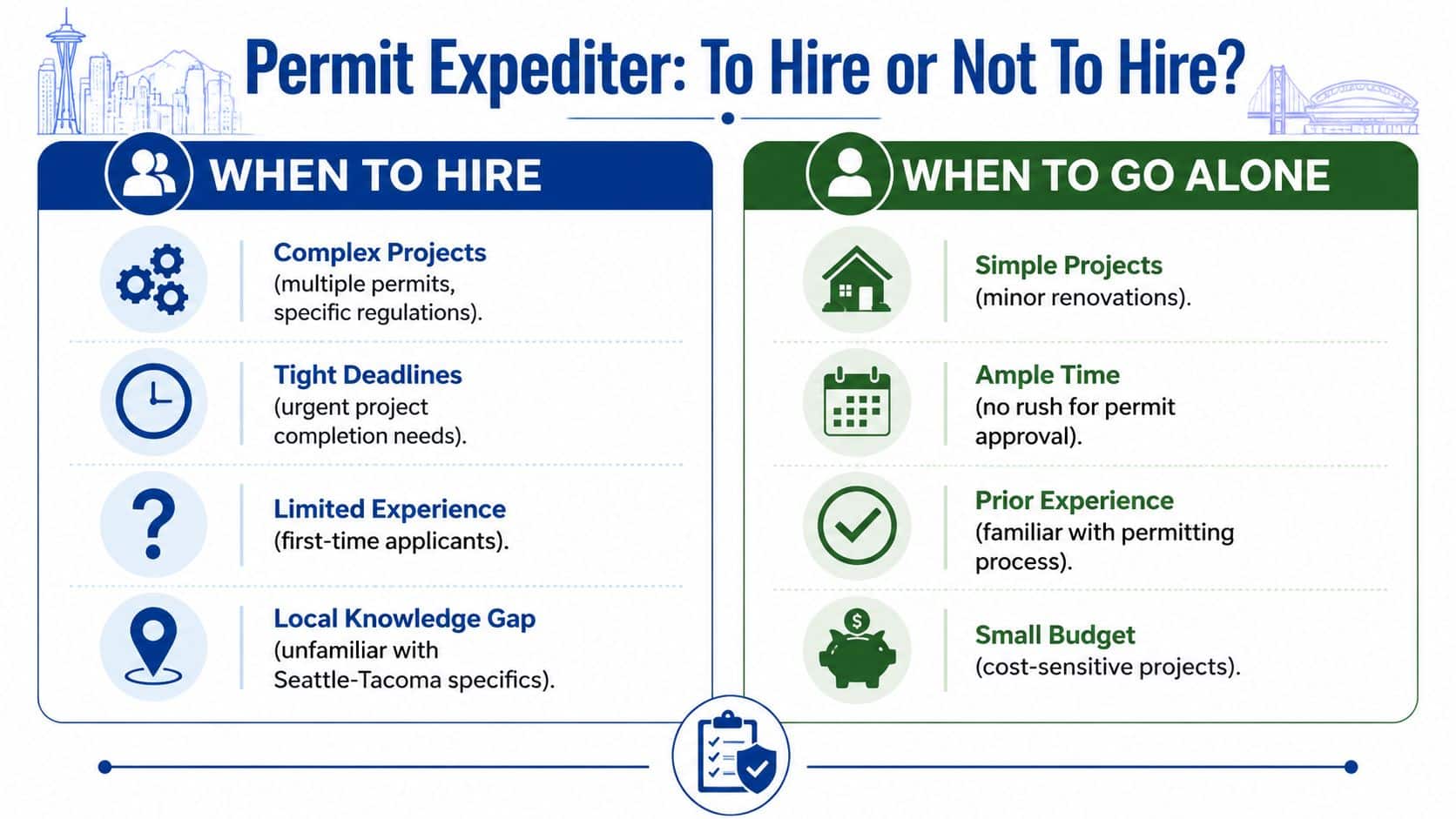 Permit Expediter: To Hire or Not To Hire?

WHEN TO HIRE

Complex Projects
(multiple permits, specific regulations).

Tight Deadlines
(urgent project completion needs).

Limited Experience
(first-time applicants).

Local Knowledge Gap
(unfamiliar with Seattle-Tacoma specifics).

WHEN TO GO ALONE

Simple Projects
(minor renovations).

Ample Time
(no rush for permit approval).

Prior Experience
(familiar with permitting process).

Small Budget
(cost-sensitive projects).